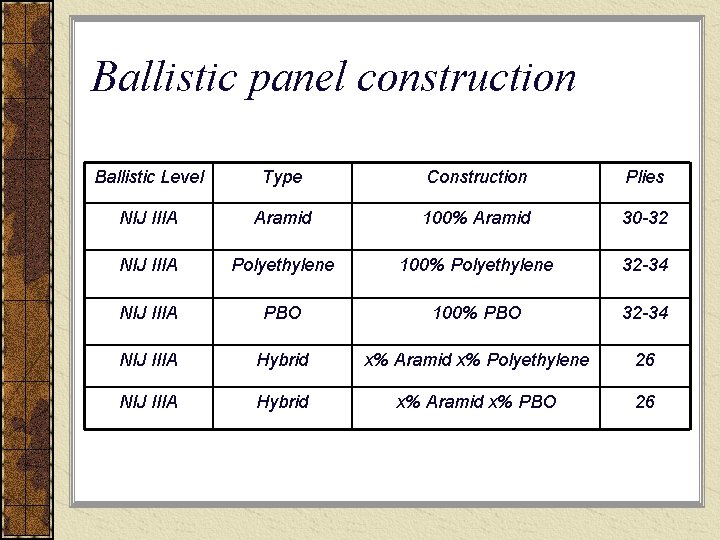 Ballistic panel construction

| Ballistic Level | Type | Construction | Plies |
|---|---|---|---|
| NIJ IIIA | Aramid | 100% Aramid | 30-32 |
| NIJ IIIA | Polyethylene | 100% Polyethylene | 32-34 |
| NIJ IIIA | PBO | 100% PBO | 32-34 |
| NIJ IIIA | Hybrid | x% Aramid x% Polyethylene | 26 |
| NIJ IIIA | Hybrid | x% Aramid x% PBO | 26 |